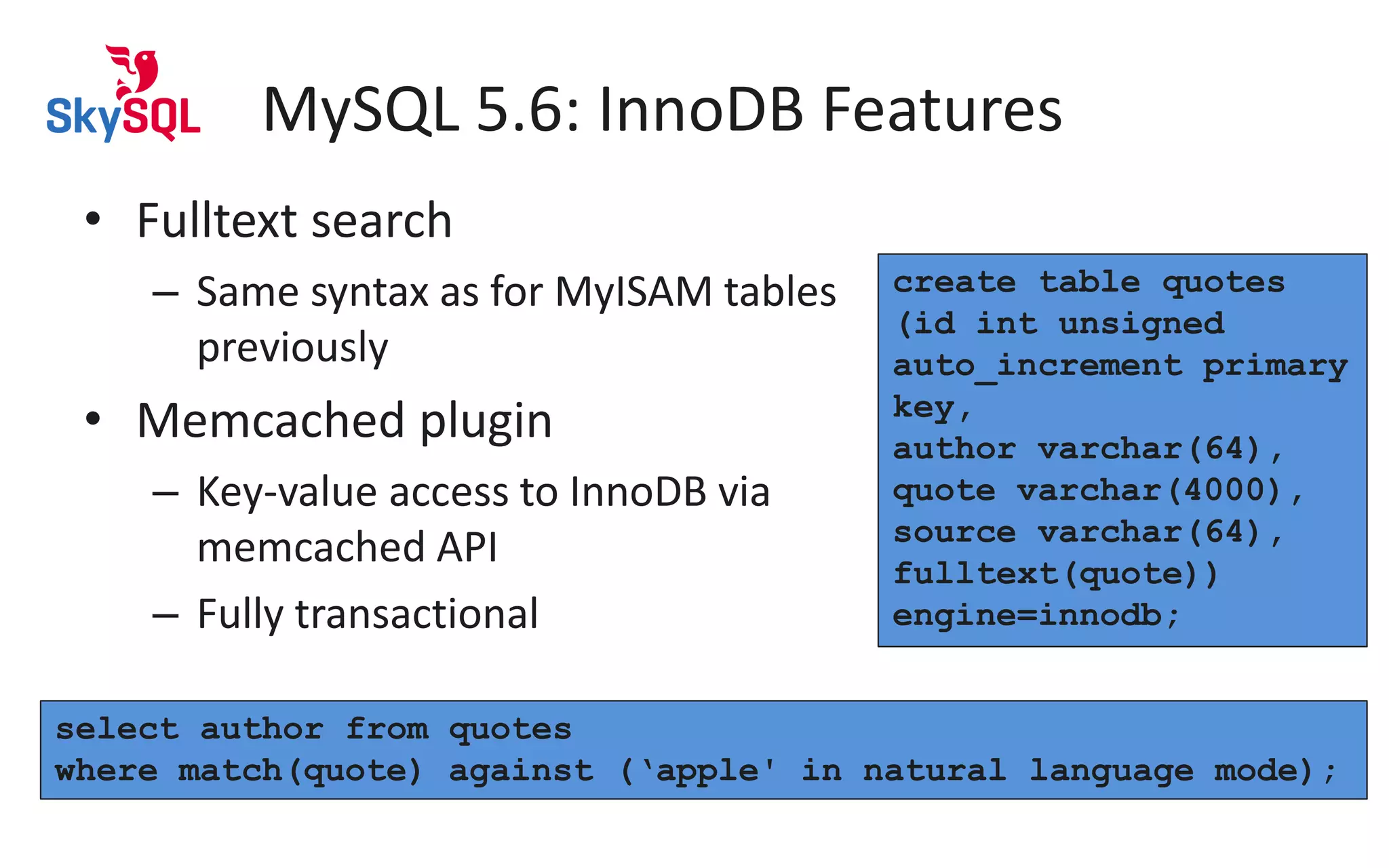 SkySQL

MySQL 5.6: InnoDB Features

• Fulltext search
– Same syntax as for MyISAM tables previously
• Memcached plugin
– Key-value access to InnoDB via memcached API
– Fully transactional

create table quotes
(id int unsigned
auto_increment primary
key,
author varchar(64),
quote varchar(4000),
source varchar(64),
fulltext(quote))
engine=innodb;

select author from quotes
where match(quote) against (‘apple' in natural language mode);